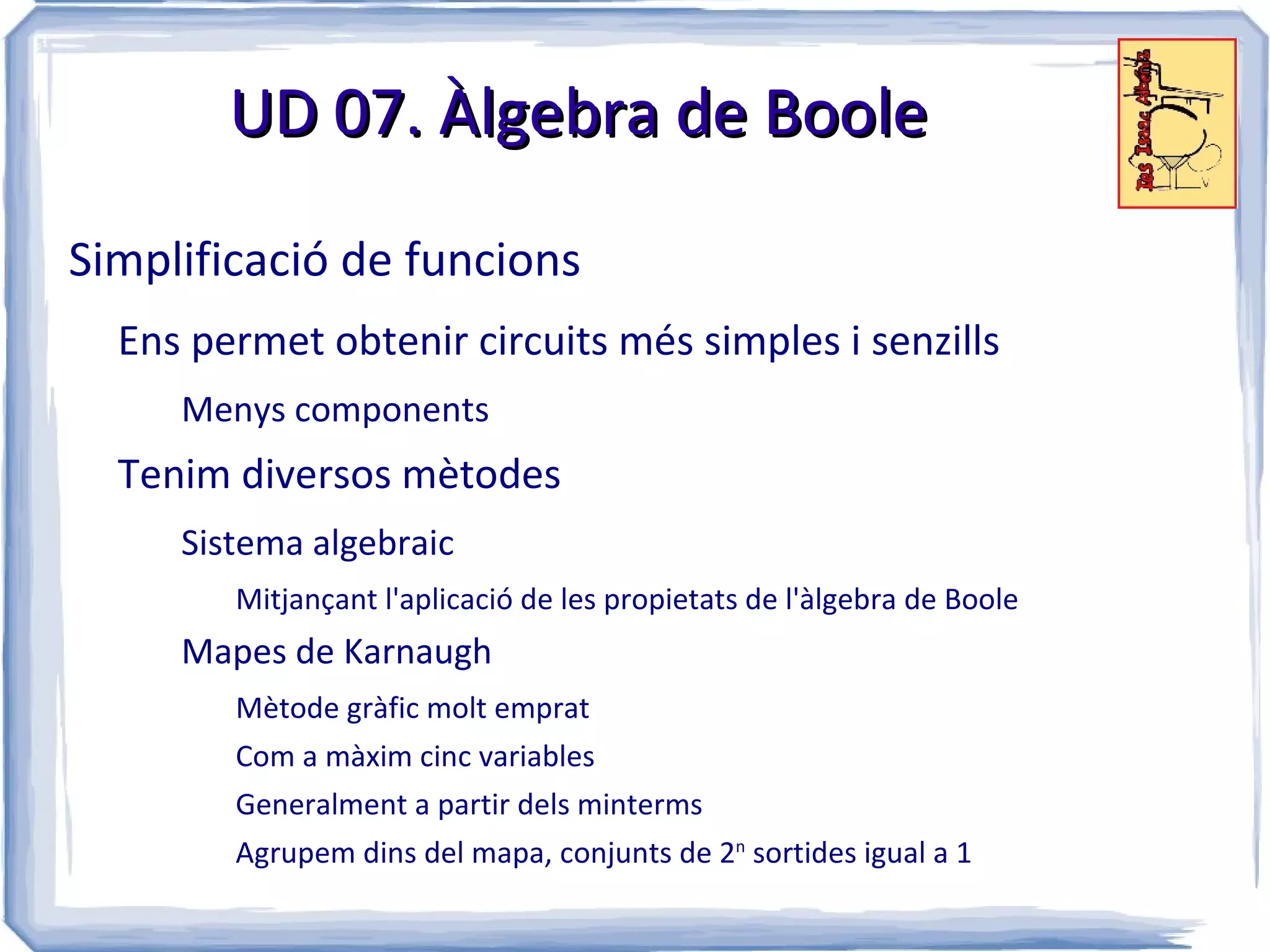 UD 07. Àlgebra de Boole

IES Isaac Albéniz

Simplificació de funcions

Ens permet obtenir circuits més simples i senzills

Menys components

Tenim diversos mètodes

Sistema algebraic

Mitjançant l'aplicació de les propietats de l'àlgebra de Boole

Mapes de Karnaugh

Mètode gràfic molt emprat

Com a màxim cinc variables

Generalment a partir dels minterms

Agrupem dins del mapa, conjunts de $2^n$ sortides igual a 1